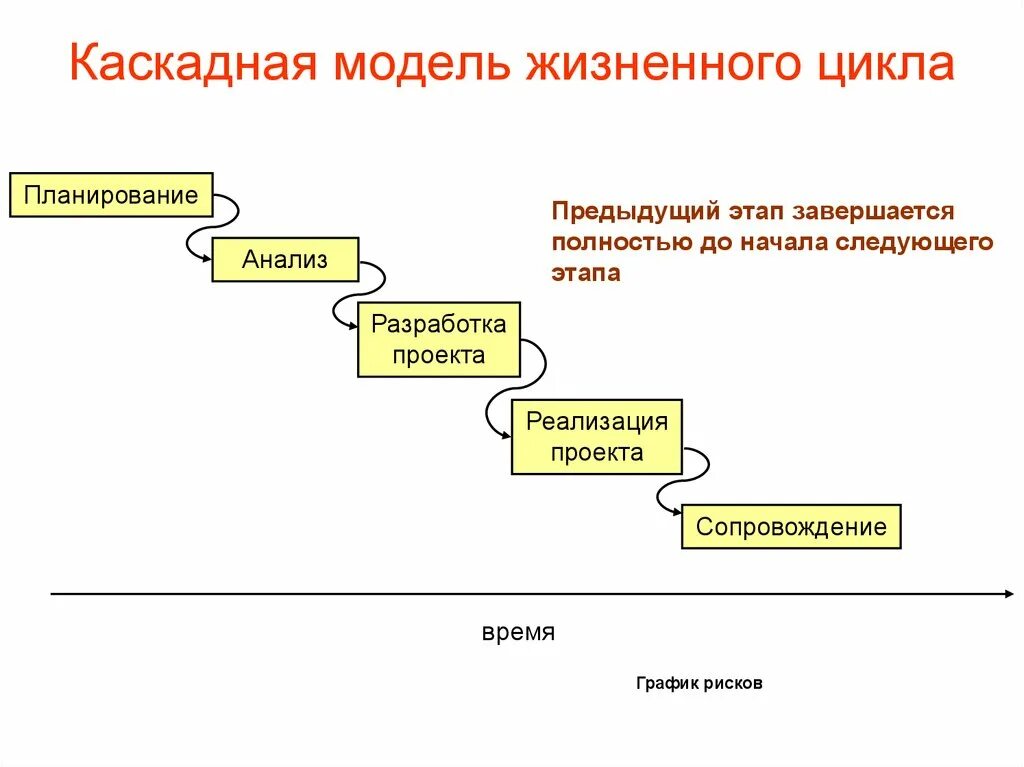 Каскадная модель жизненного цикла

Планирование

Анализ

Разработка проекта

Реализация проекта

Сопровождение

Предыдущий этап завершается полностью до начала следующего этапа

время

График рисков